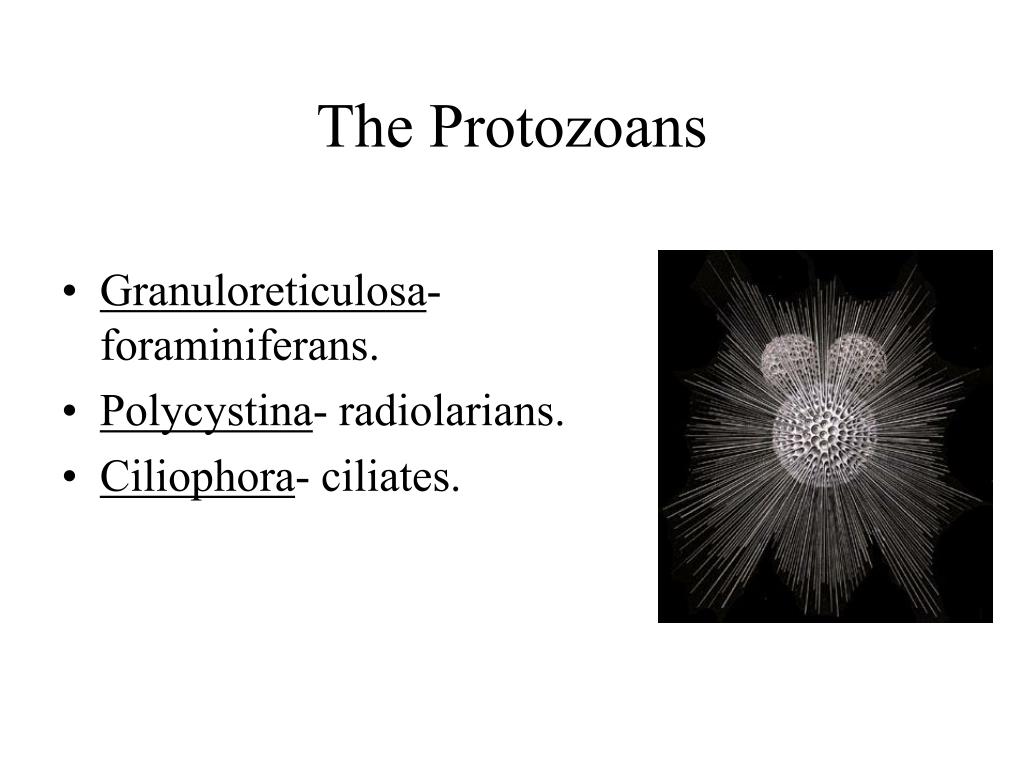 The Protozoans

• Granuloreticulosa- foraminiferans.
• Polycystina- radiolarians.
• Ciliophora- ciliates.